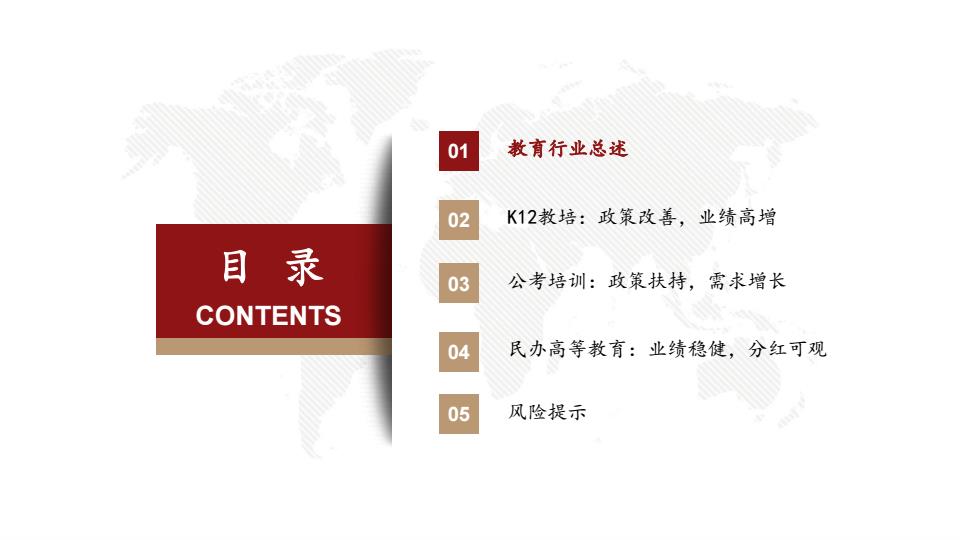 目 录
CONTENTS

01 教育行业总述

02 K12教培：政策改善，业绩高增

03 公考培训：政策扶持，需求增长

04 民办高等教育：业绩稳健，分红可观

05 风险提示